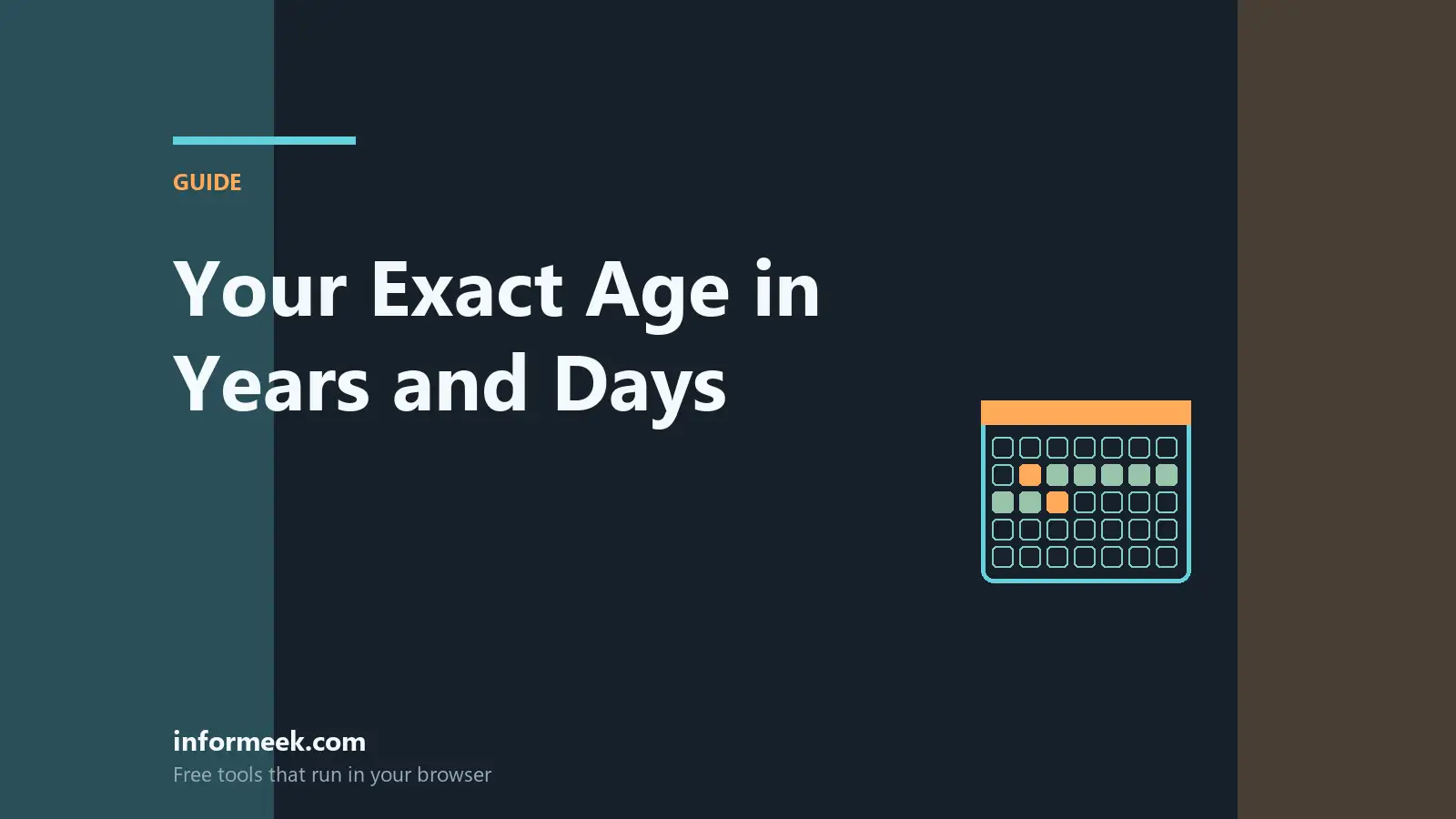 GUIDE

Your Exact Age in Years and Days

informeek.com
Free tools that run in your browser